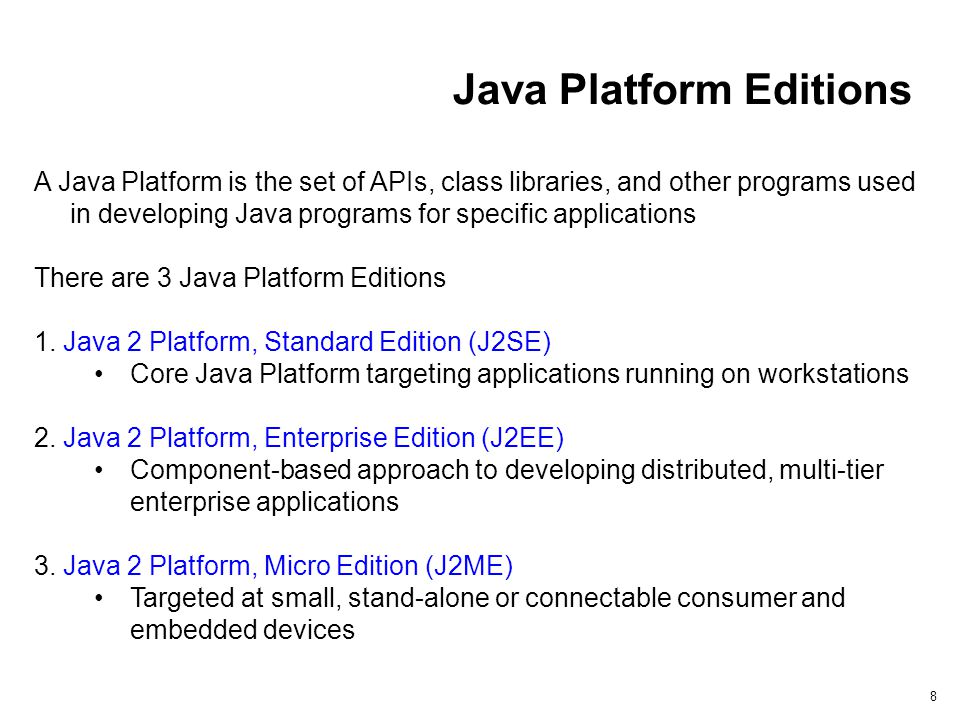 Java Platform Editions

A Java Platform is the set of APIs, class libraries, and other programs used in developing Java programs for specific applications

There are 3 Java Platform Editions

1. Java 2 Platform, Standard Edition (J2SE)
• Core Java Platform targeting applications running on workstations

2. Java 2 Platform, Enterprise Edition (J2EE)
• Component-based approach to developing distributed, multi-tier enterprise applications

3. Java 2 Platform, Micro Edition (J2ME)
• Targeted at small, stand-alone or connectable consumer and embedded devices

8